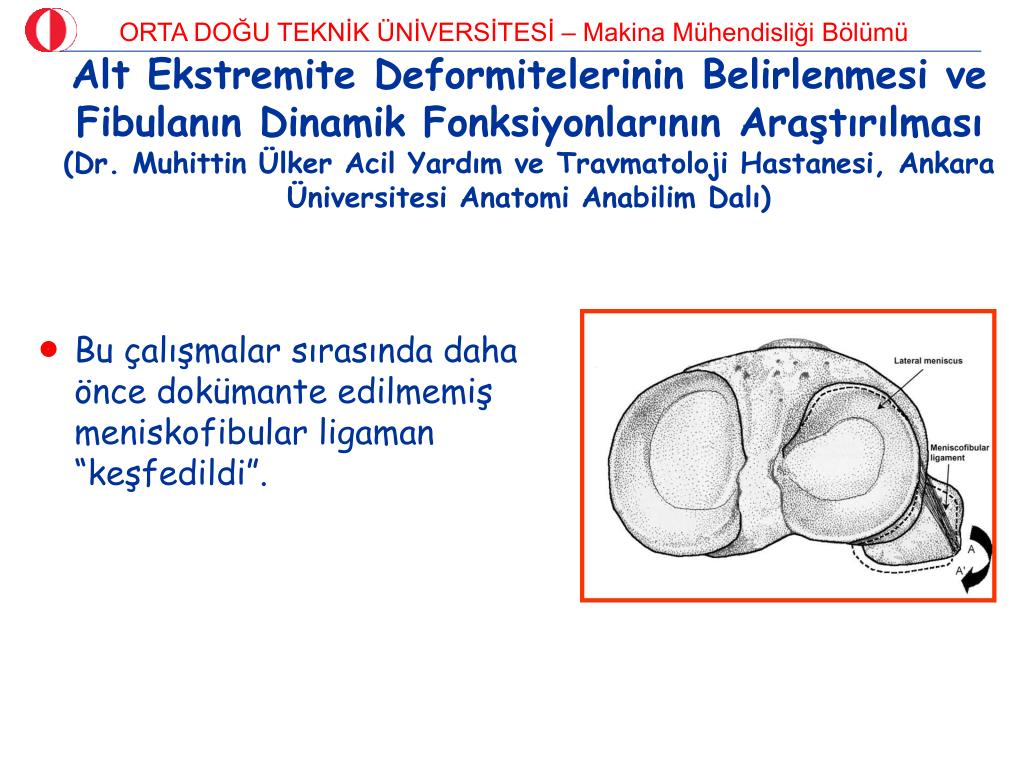 ORTA DOĞU TEKNİK ÜNİVERSİTESİ – Makina Mühendisliği Bölümü

Alt Ekstremite Deformitelerinin Belirlenmesi ve Fibulanın Dinamik Fonksiyonlarının Araştırılması
(Dr. Muhittin Ülker Acil Yardım ve Travmatoloji Hastanesi, Ankara Üniversitesi Anatomi Anabilim Dalı)

• Bu çalışmalar sırasında daha önce dokümante edilmemiş meniskofibular ligaman “keşfedildi”.

Lateral meniscus

Meniscofibular ligament

A

A'